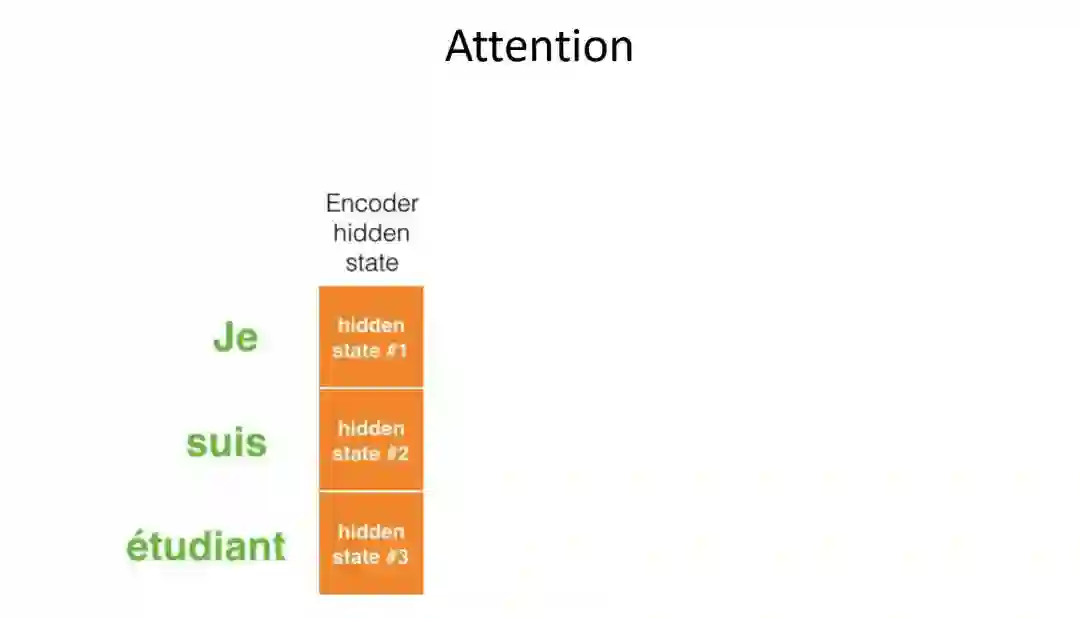 Attention

Encoder hidden state

Je
hidden state #1

suis
hidden state #2

étudiant
hidden state #3